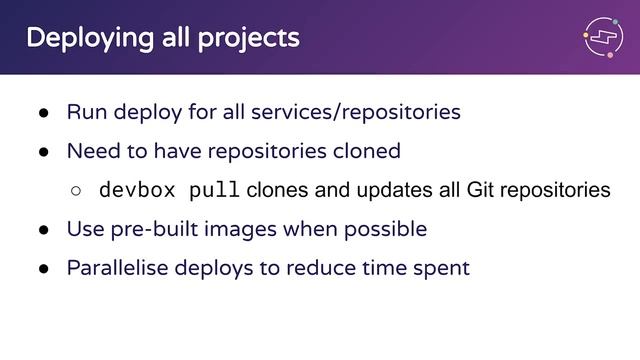 Deploying all projects

- Run deploy for all services/repositories
- Need to have repositories cloned
  - devbox pull clones and updates all Git repositories
- Use pre-built images when possible
- Parallelise deploys to reduce time spent